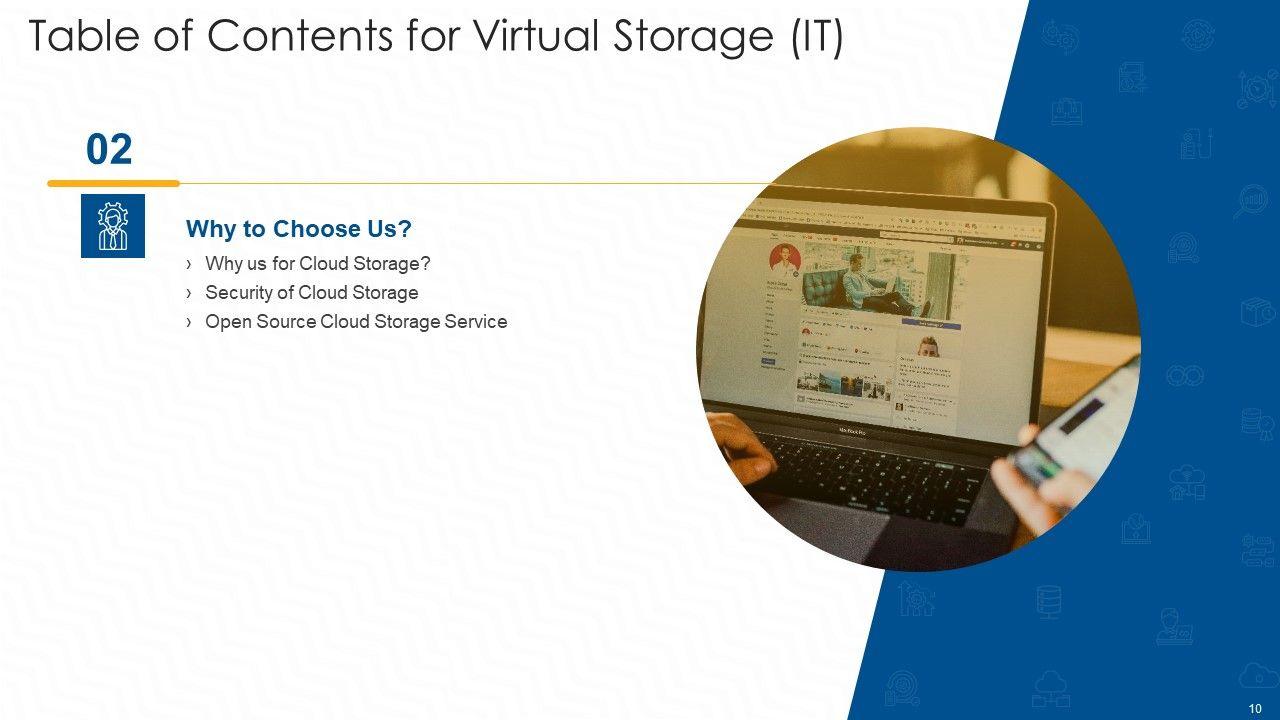 Table of Contents for Virtual Storage (IT)

02

Why to Choose Us?

› Why us for Cloud Storage?
› Security of Cloud Storage
› Open Source Cloud Storage Service

MacBook Pro

10